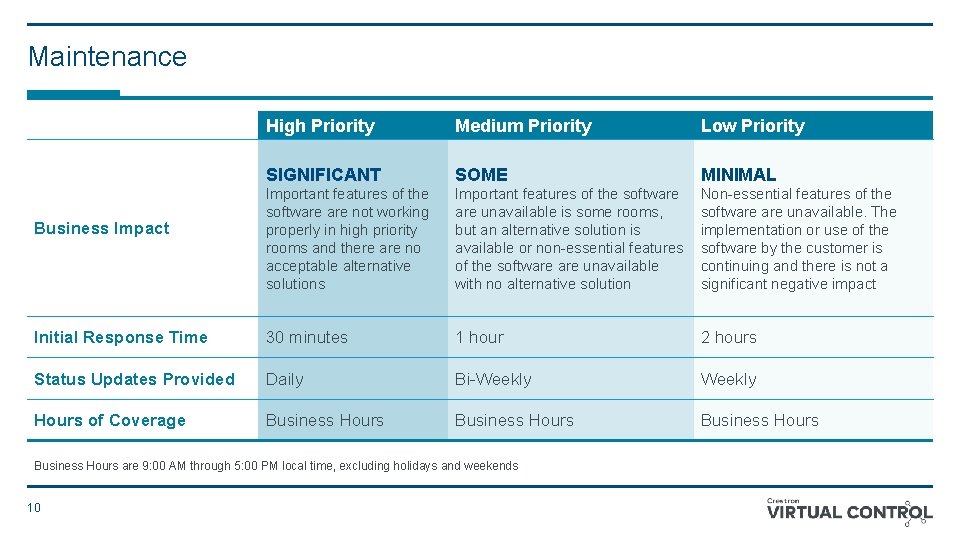 Maintenance

| | High Priority | Medium Priority | Low Priority |
|---|---|---|---|
| Business Impact | SIGNIFICANT Important features of the software are not working properly in high priority rooms and there are no acceptable alternative solutions | SOME Important features of the software are unavailable is some rooms, but an alternative solution is available or non-essential features of the software are unavailable with no alternative solution | MINIMAL Non-essential features of the software are unavailable. The implementation or use of the software by the customer is continuing and there is not a significant negative impact |
| Initial Response Time | 30 minutes | 1 hour | 2 hours |
| Status Updates Provided | Daily | Bi-Weekly | Weekly |
| Hours of Coverage | Business Hours | Business Hours | Business Hours |

Business Hours are 9:00 AM through 5:00 PM local time, excluding holidays and weekends

10

Crestron VIRTUAL CONTROL